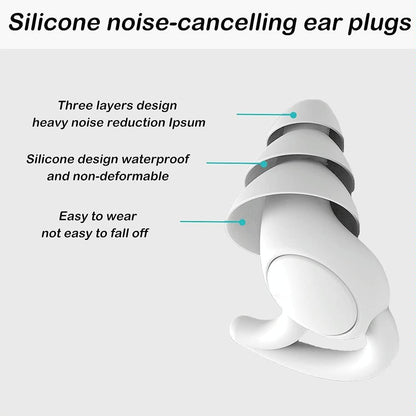 Silicone noise-cancelling ear plugs

Three layers design
heavy noise reduction Ipsum

Silicone design waterproof
and non-deformable

Easy to wear
not easy to fall off